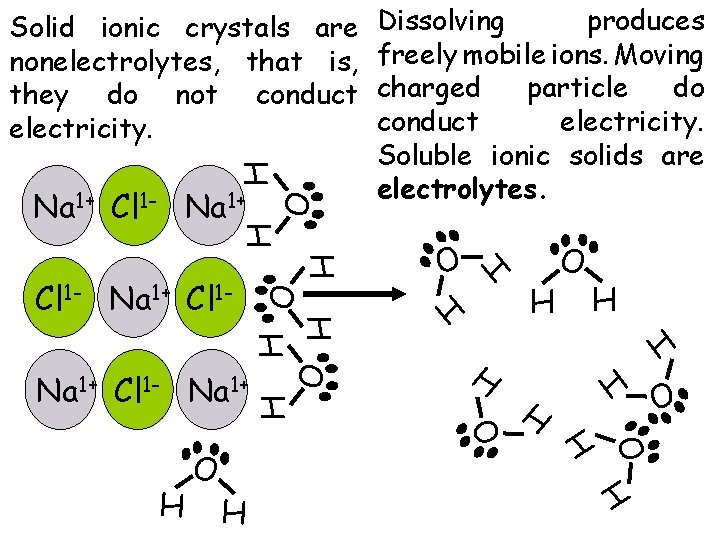 Solid ionic crystals are nonelectrolytes, that is, they do not conduct electricity.

Dissolving produces freely mobile ions. Moving charged particle do conduct electricity. Soluble ionic solids are **electrolytes**.

$Na^{1+}$ $Cl^{1-}$ $Na^{1+}$
$Cl^{1-}$ $Na^{1+}$ $Cl^{1-}$
$Na^{1+}$ $Cl^{1-}$ $Na^{1+}$

H O H
H O H
H O H
H O H
H O H
H O H
H O H
H O H
H O H